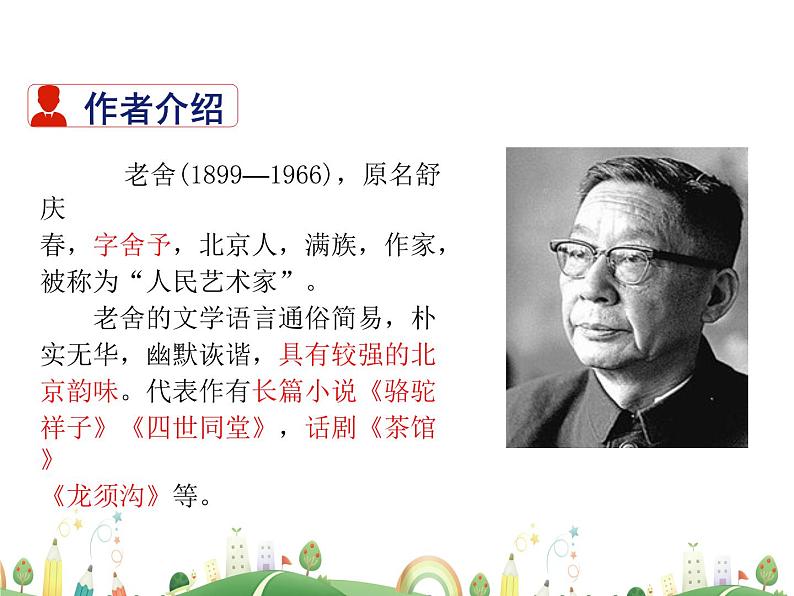 作者介绍

老舍(1899—1966)，原名舒庆春，字舍予，北京人，满族，作家，被称为“人民艺术家”。

老舍的文学语言通俗简易，朴实无华，幽默诙谐，具有较强的北京韵味。代表作有长篇小说《骆驼祥子》《四世同堂》，话剧《茶馆》《龙须沟》等。